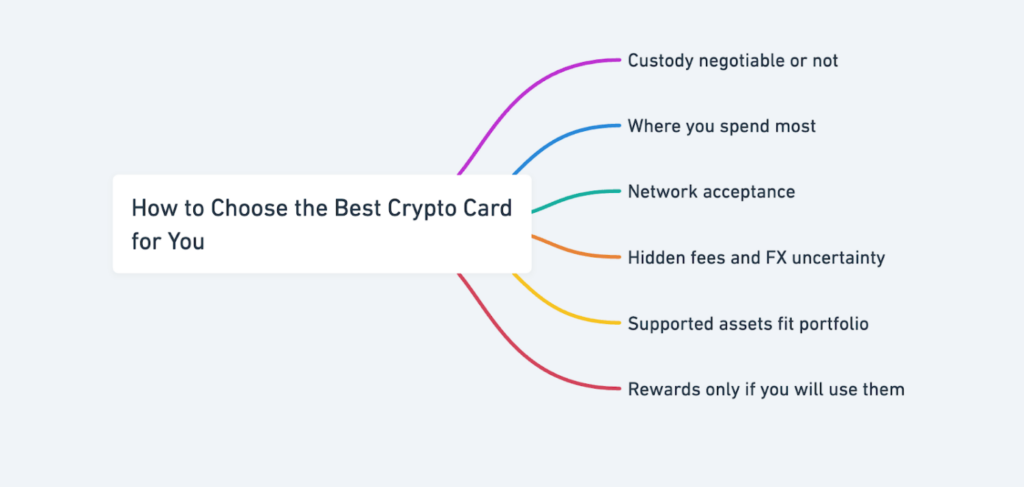 How to Choose the Best Crypto Card for You

Custody negotiable or not

Where you spend most

Network acceptance

Hidden fees and FX uncertainty

Supported assets fit portfolio

Rewards only if you will use them